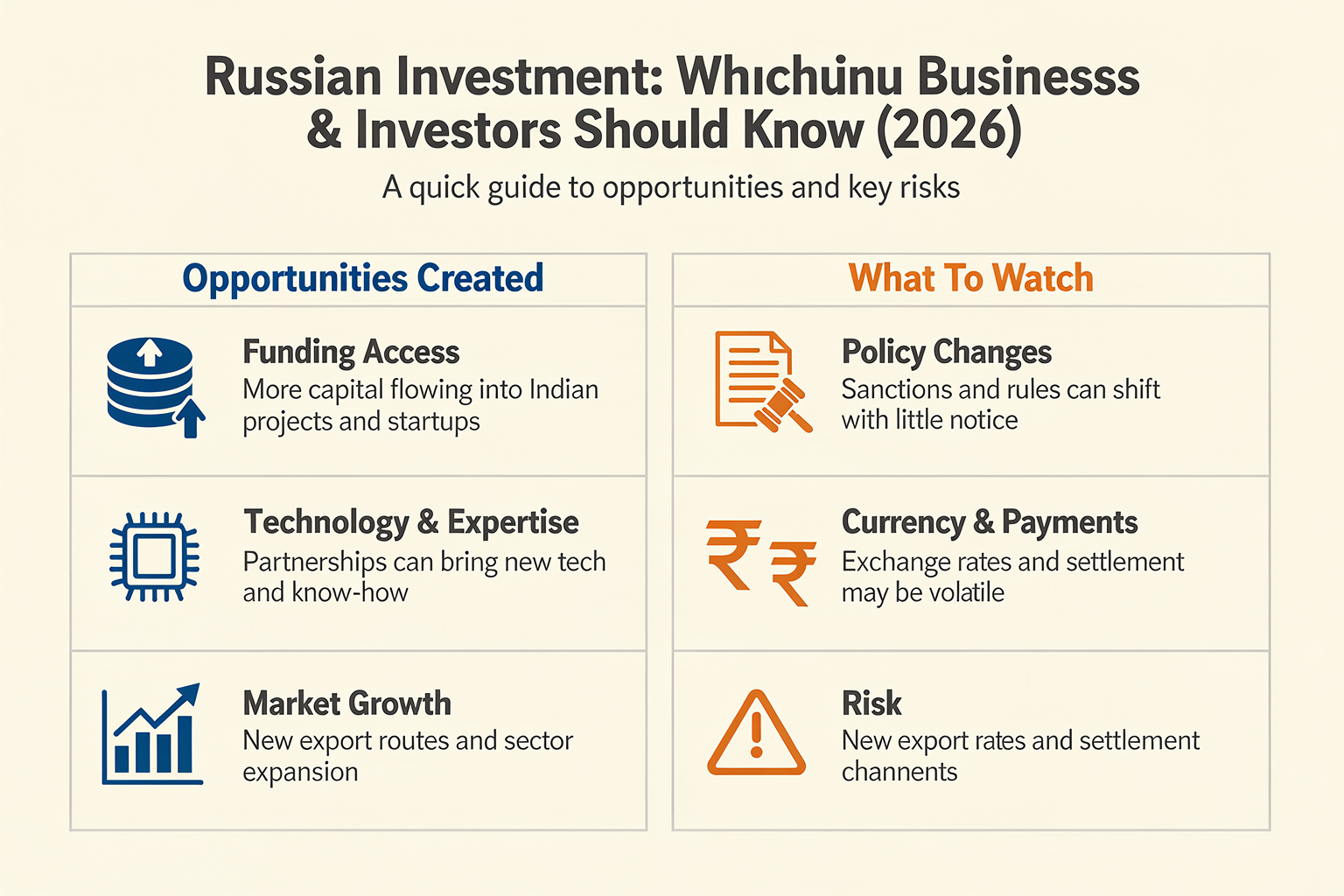 Russian Investment: Whıchunu Businesss & Investors Should Know (2026)

A quick guide to opportunities and key risks

Opportunities Created

Funding Access
More capital flowing into Indian projects and startups

Technology & Expertise
Partnerships can bring new tech and know-how

Market Growth
New export routes and sector expansion

What To Watch

Policy Changes
Sanctions and rules can shift with little notice

₹ ₹

Currency & Payments
Exchange rates and settlement may be volatile

Risk
New export rates and settlement channents